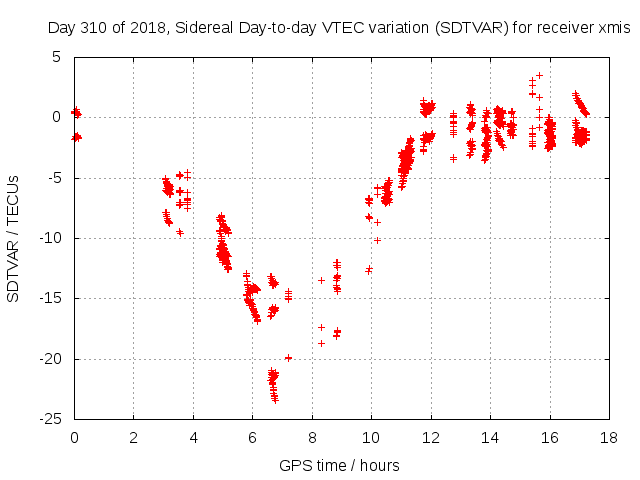 Day 310 of 2018, Sidereal Day-to-day VTEC variation (SDTVAR) for receiver xmis

SDTVAR / TECUs

5
0
-5
-10
-15
-20
-25

0 2 4 6 8 10 12 14 16 18

GPS time / hours